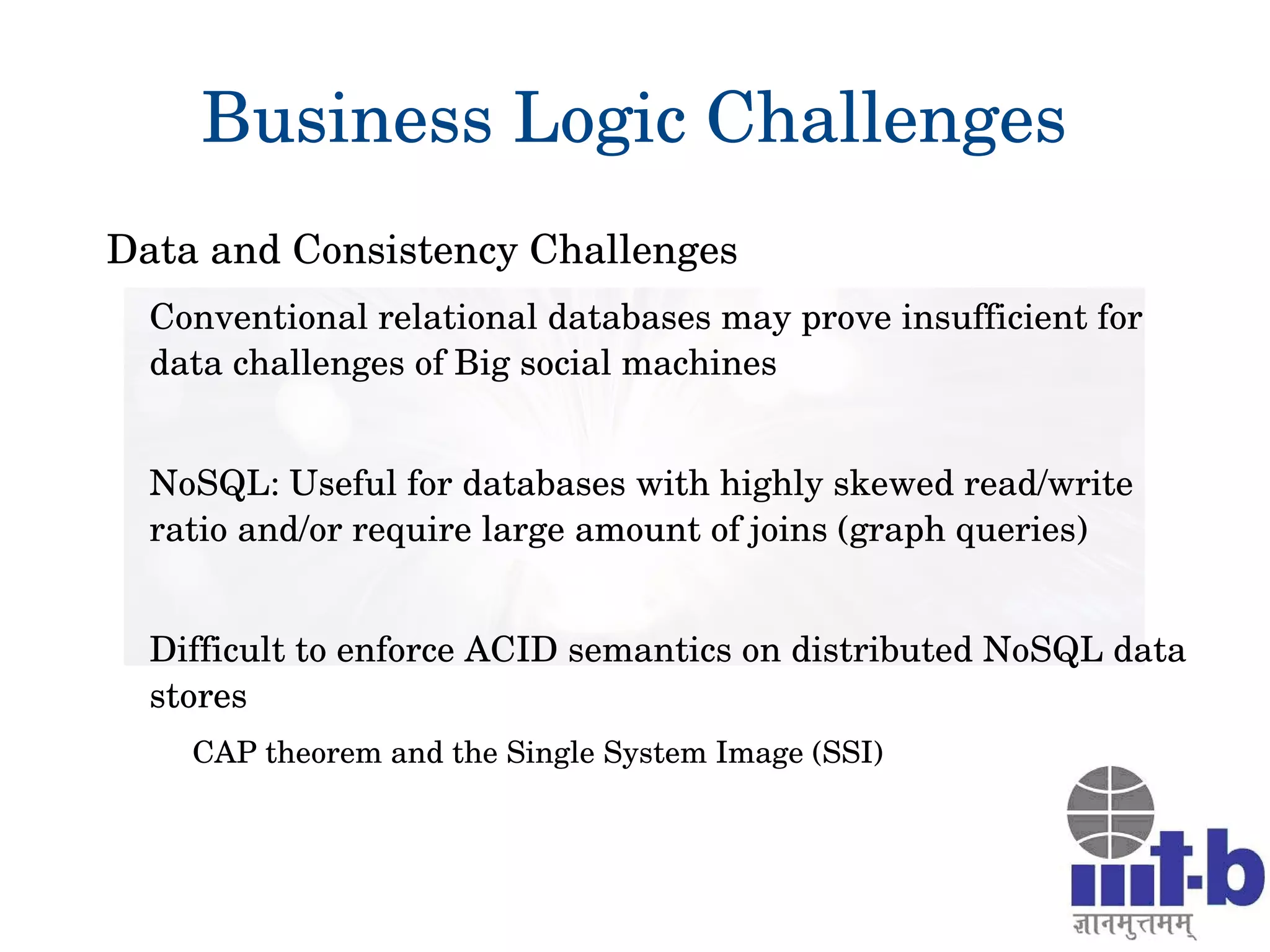 Business Logic Challenges

Data and Consistency Challenges

Conventional relational databases may prove insufficient for data challenges of Big social machines

NoSQL: Useful for databases with highly skewed read/write ratio and/or require large amount of joins (graph queries)

Difficult to enforce ACID semantics on distributed NoSQL data stores

CAP theorem and the Single System Image (SSI)

iiit-b
ज्ञानमुत्तमम्